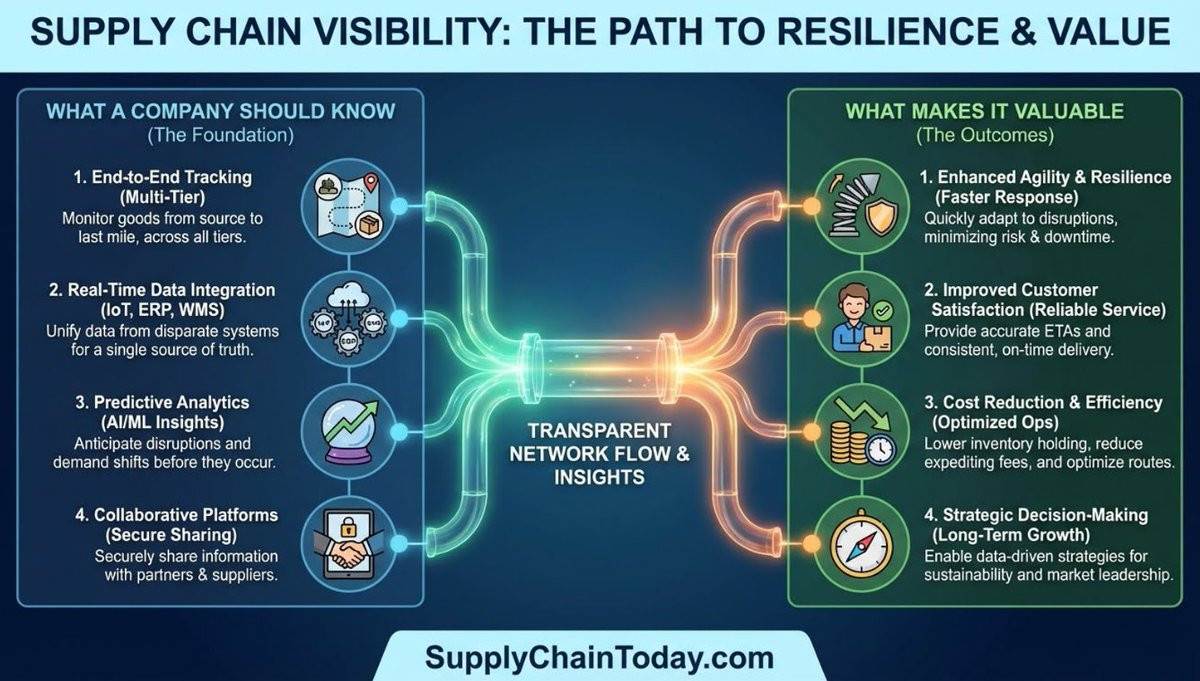 SUPPLY CHAIN VISIBILITY: THE PATH TO RESILIENCE & VALUE

WHAT A COMPANY SHOULD KNOW
(The Foundation)

1. End-to-End Tracking (Multi-Tier)
Monitor goods from source to last mile, across all tiers.

2. Real-Time Data Integration (IoT, ERP, WMS)
Unify data from disparate systems for a single source of truth.

3. Predictive Analytics (AI/ML Insights)
Anticipate disruptions and demand shifts before they occur.

4. Collaborative Platforms (Secure Sharing)
Securely share information with partners & suppliers.

TRANSPARENT NETWORK FLOW & INSIGHTS

WHAT MAKES IT VALUABLE
(The Outcomes)

1. Enhanced Agility & Resilience (Faster Response)
Quickly adapt to disruptions, minimizing risk & downtime.

2. Improved Customer Satisfaction (Reliable Service)
Provide accurate ETAs and consistent, on-time delivery.

3. Cost Reduction & Efficiency (Optimized Ops)
Lower inventory holding, reduce expediting fees, and optimize routes.

4. Strategic Decision-Making (Long-Term Growth)
Enable data-driven strategies for sustainability and market leadership.

SupplyChainToday.com